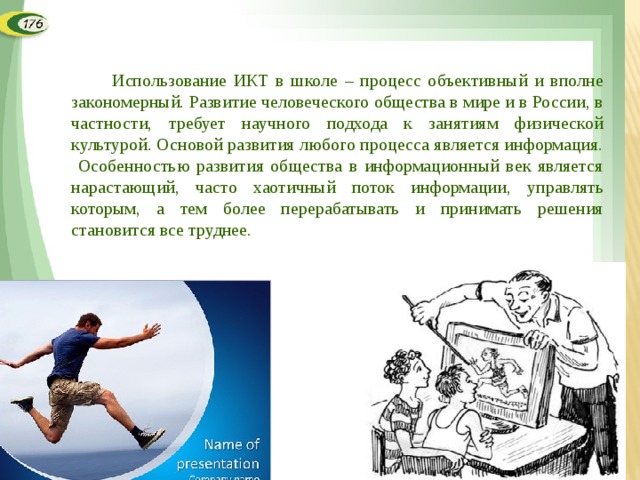 176

Использование ИКТ в школе – процесс объективный и вполне закономерный. Развитие человеческого общества в мире и в России, в частности, требует научного подхода к занятиям физической культурой. Основой развития любого процесса является информация.

Особенностью развития общества в информационный век является нарастающий, часто хаотичный поток информации, управлять которым, а тем более перерабатывать и принимать решения становится все труднее.

Name of presentation
Company name